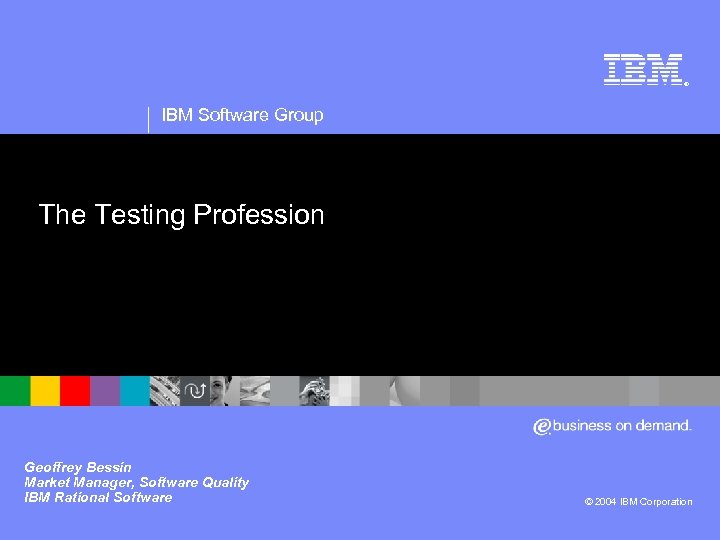 IBM

IBM Software Group

The Testing Profession

e business on demand.

Geoffrey Bessin
Market Manager, Software Quality
IBM Rational Software

© 2004 IBM Corporation